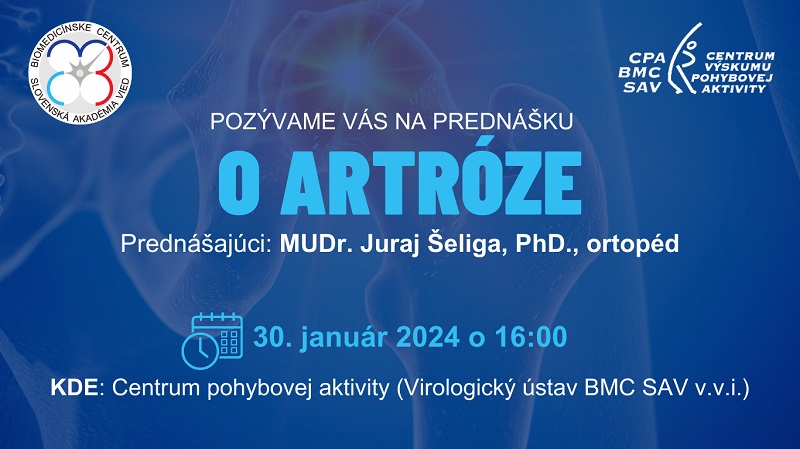 BIOMEDICÍNSKE CENTRUM
SLOVENSKÁ AKADÉMIA VIED

CPA BMC SAV
CENTRUM VÝSKUMU POHYBOVEJ AKTIVITY

POZÝVAME VÁS NA PREDNÁŠKU

O ARTRÓZE

Prednášajúci: MUDr. Juraj Šeliga, PhD., ortopéd

30. január 2024 o 16:00

KDE: Centrum pohybovej aktivity (Virologický ústav BMC SAV v.v.i.)